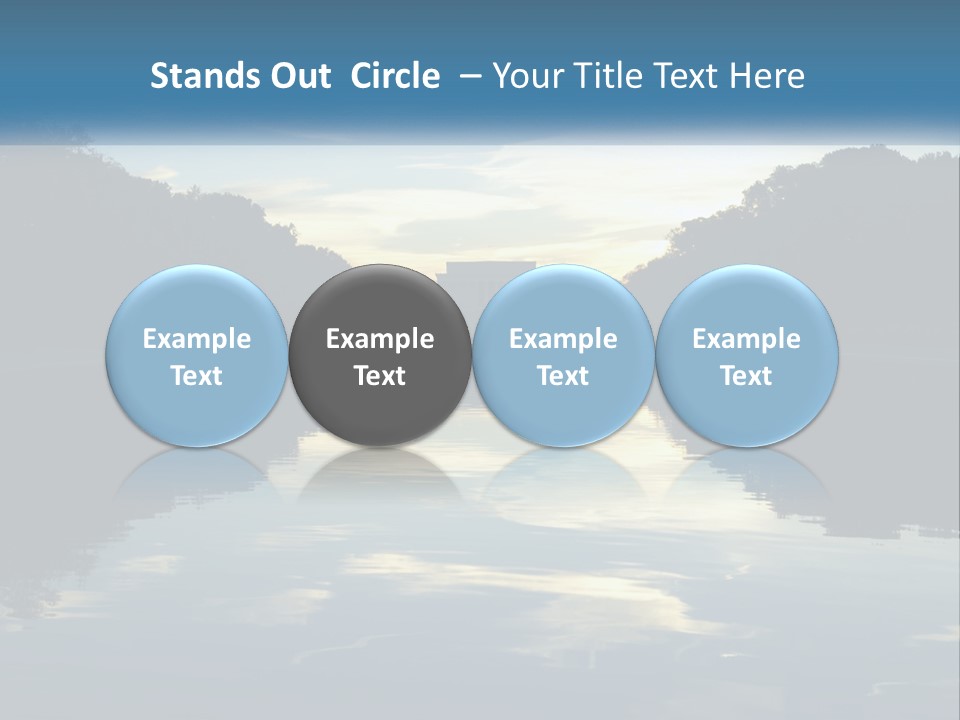 Stands Out Circle – Your Title Text Here

Example Text

Example Text

Example Text

Example Text